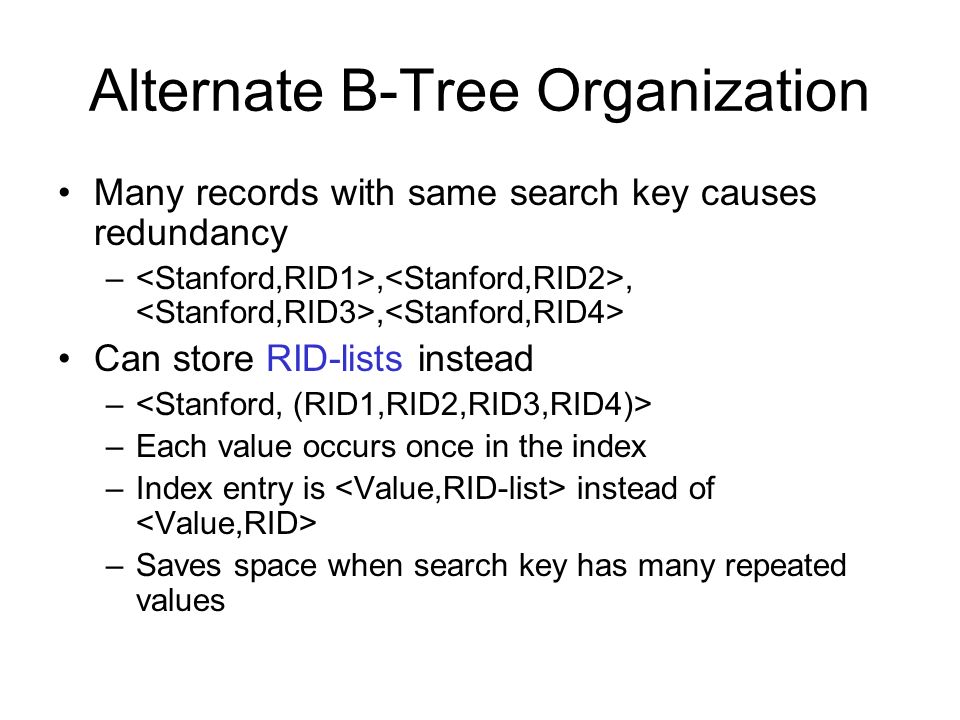 Alternate B-Tree Organization

• Many records with same search key causes redundancy
  – <Stanford,RID1>,<Stanford,RID2>, <Stanford,RID3>,<Stanford,RID4>
• Can store RID-lists instead
  – <Stanford, (RID1,RID2,RID3,RID4)>
  – Each value occurs once in the index
  – Index entry is <Value,RID-list> instead of <Value,RID>
  – Saves space when search key has many repeated values